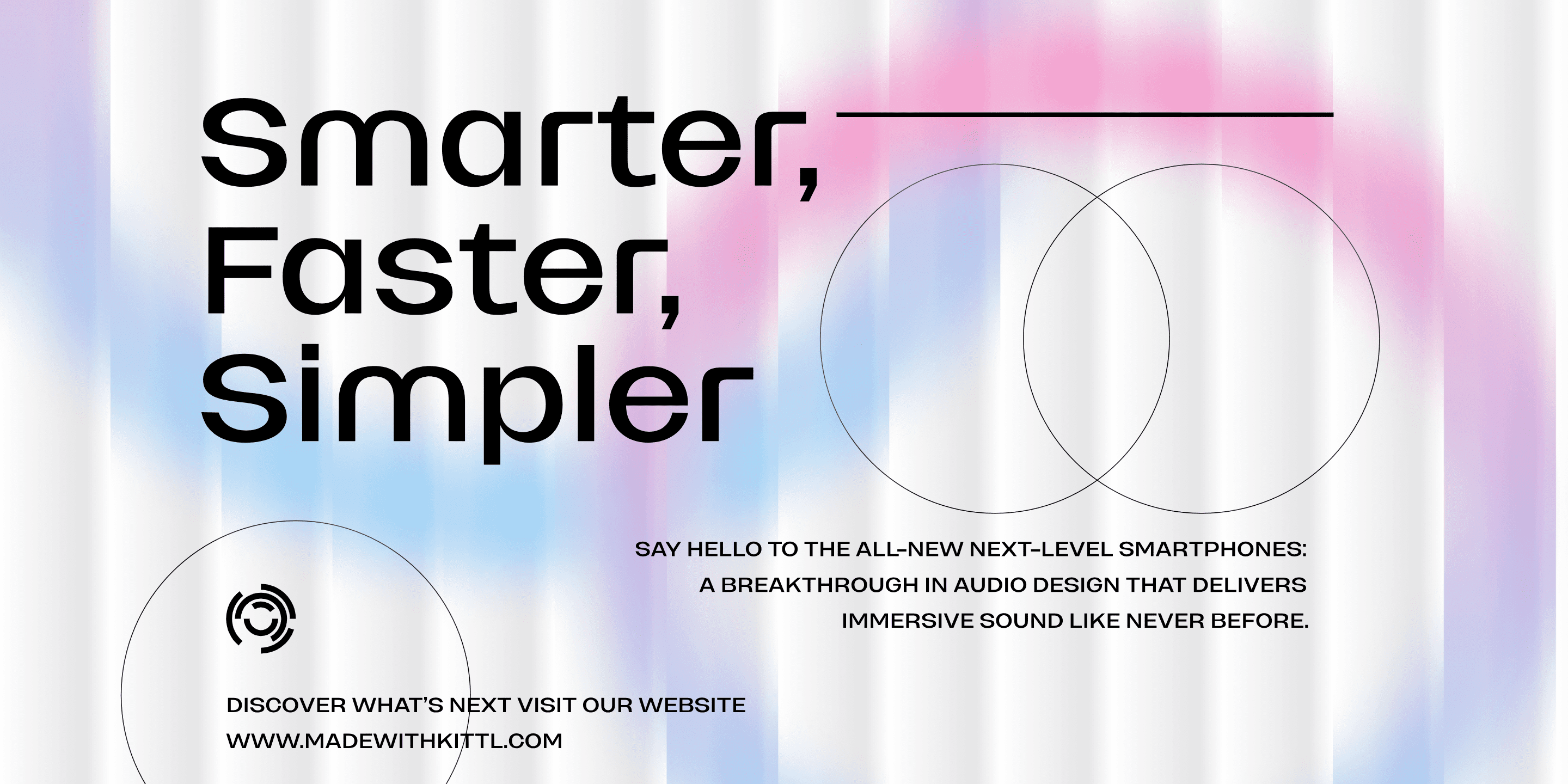 Smarter,
Faster,
Simpler

SAY HELLO TO THE ALL-NEW NEXT-LEVEL SMARTPHONES: A BREAKTHROUGH IN AUDIO DESIGN THAT DELIVERS IMMERSIVE SOUND LIKE NEVER BEFORE.

DISCOVER WHAT'S NEXT VISIT OUR WEBSITE
WWW.MADEWITHKITTL.COM